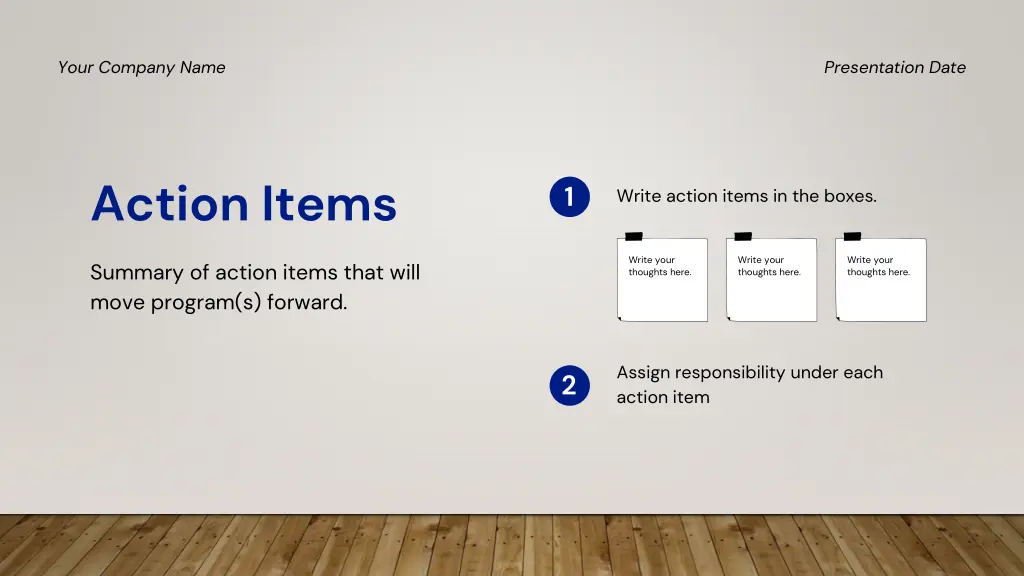 Your Company Name

Presentation Date

Action Items

Summary of action items that will move program(s) forward.

1

Write action items in the boxes.

Write your thoughts here.

Write your thoughts here.

Write your thoughts here.

2

Assign responsibility under each action item